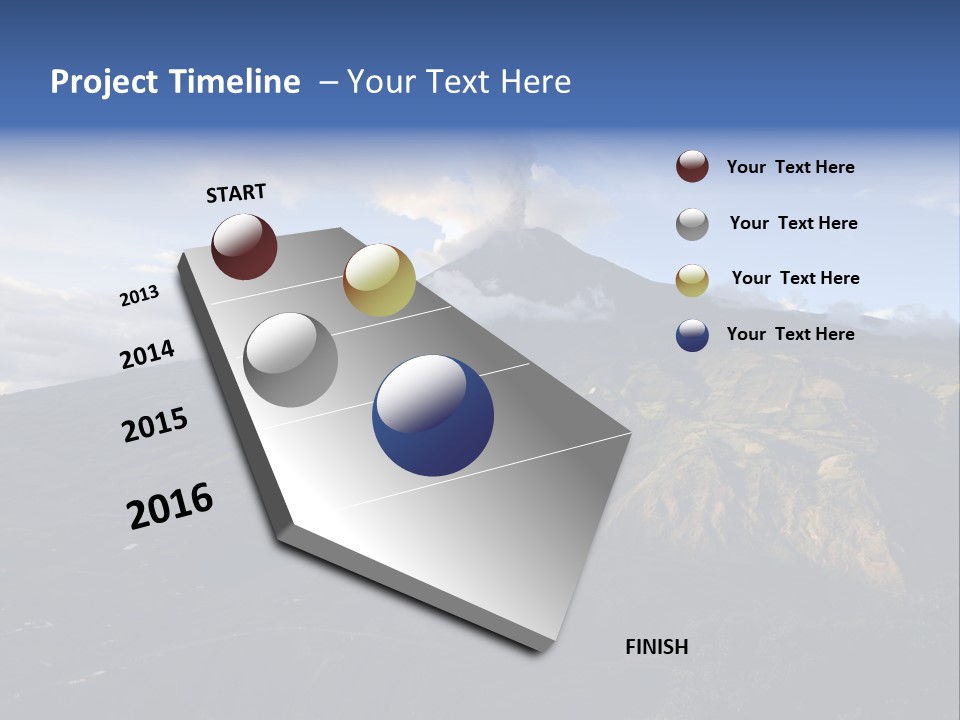 Project Timeline – Your Text Here

START

2013

2014

2015

2016

FINISH

Your Text Here

Your Text Here

Your Text Here

Your Text Here